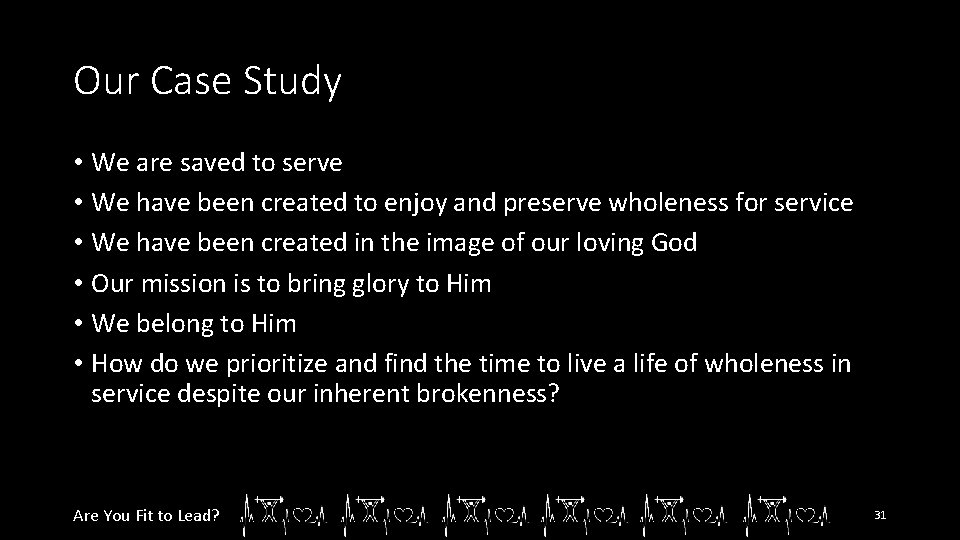 Our Case Study

• We are saved to serve
• We have been created to enjoy and preserve wholeness for service
• We have been created in the image of our loving God
• Our mission is to bring glory to Him
• We belong to Him
• How do we prioritize and find the time to live a life of wholeness in service despite our inherent brokenness?

Are You Fit to Lead?

31